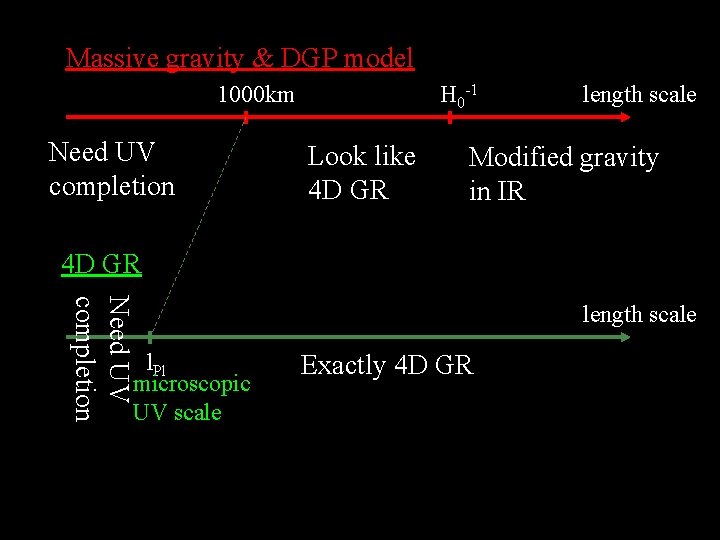 Massive gravity & DGP model

1000km

$H_0^{-1}$

length scale

Need UV completion

Look like 4D GR

Modified gravity in IR

4D GR

length scale

Need UV completion

$l_{Pl}$

microscopic UV scale

Exactly 4D GR